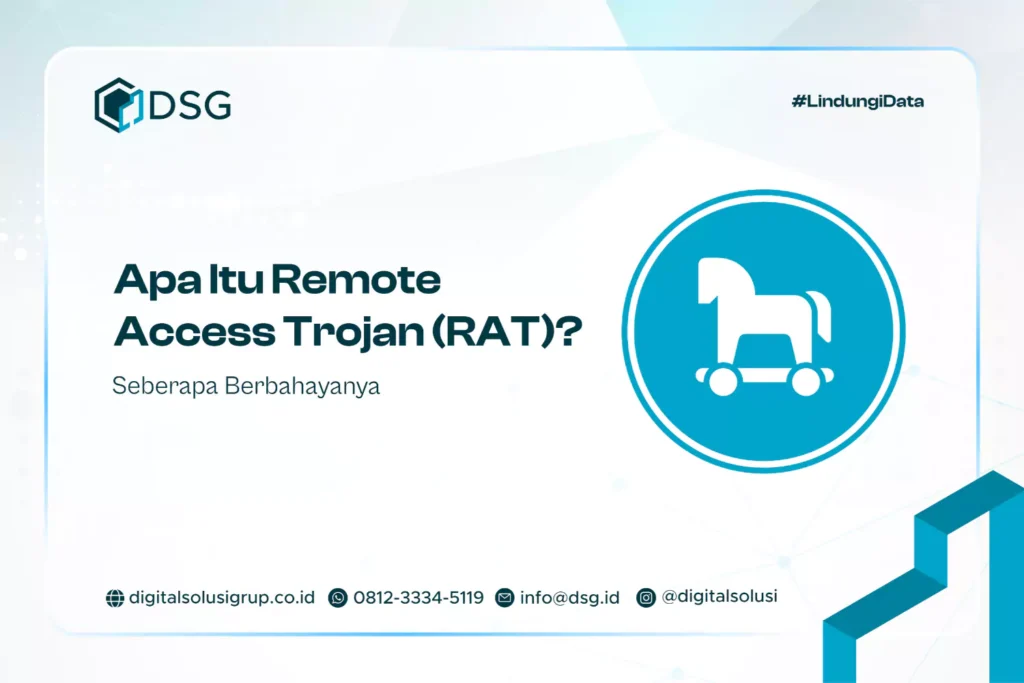 DSG

#LindungiData

Apa Itu Remote Access Trojan (RAT)?

Seberapa Berbahayanya

digitalsolusigrup.co.id 0812-3334-5119 info@dsg.id @digitalsolusi